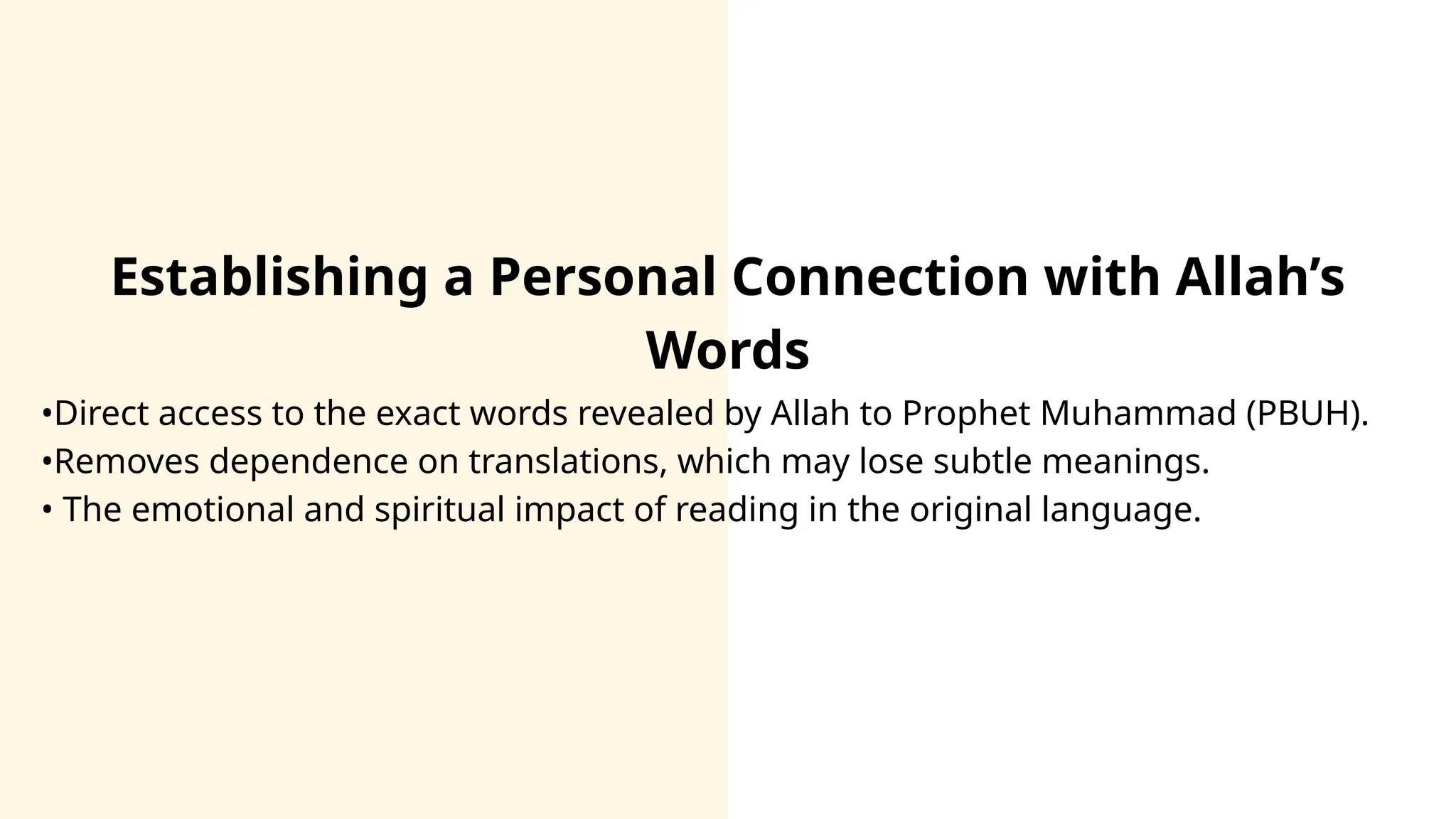 Establishing a Personal Connection with Allah’s Words

•Direct access to the exact words revealed by Allah to Prophet Muhammad (PBUH).
•Removes dependence on translations, which may lose subtle meanings.
• The emotional and spiritual impact of reading in the original language.